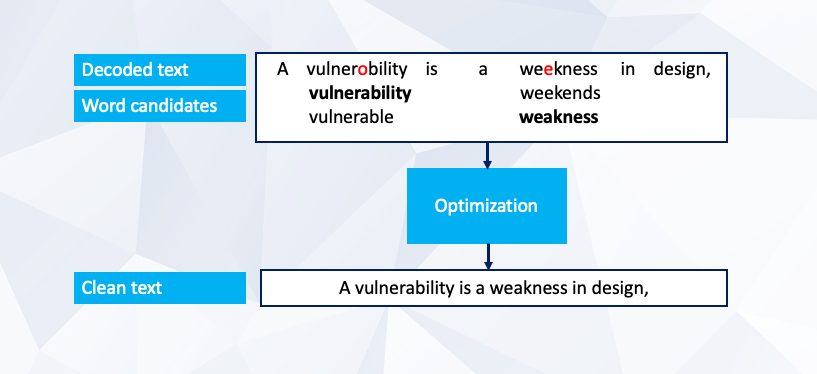 Decoded text
Word candidates

A vulnerobility is a weekness in design,
vulnerability weekends
vulnerable weakness

Optimization

Clean text

A vulnerability is a weakness in design,